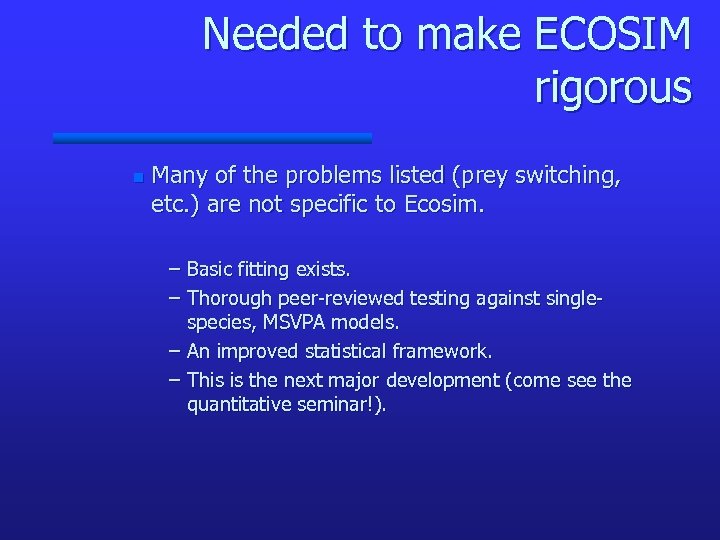 Needed to make ECOSIM rigorous

Many of the problems listed (prey switching, etc.) are not specific to Ecosim.

– Basic fitting exists.
– Thorough peer-reviewed testing against single-species, MSVPA models.
– An improved statistical framework.
– This is the next major development (come see the quantitative seminar!).